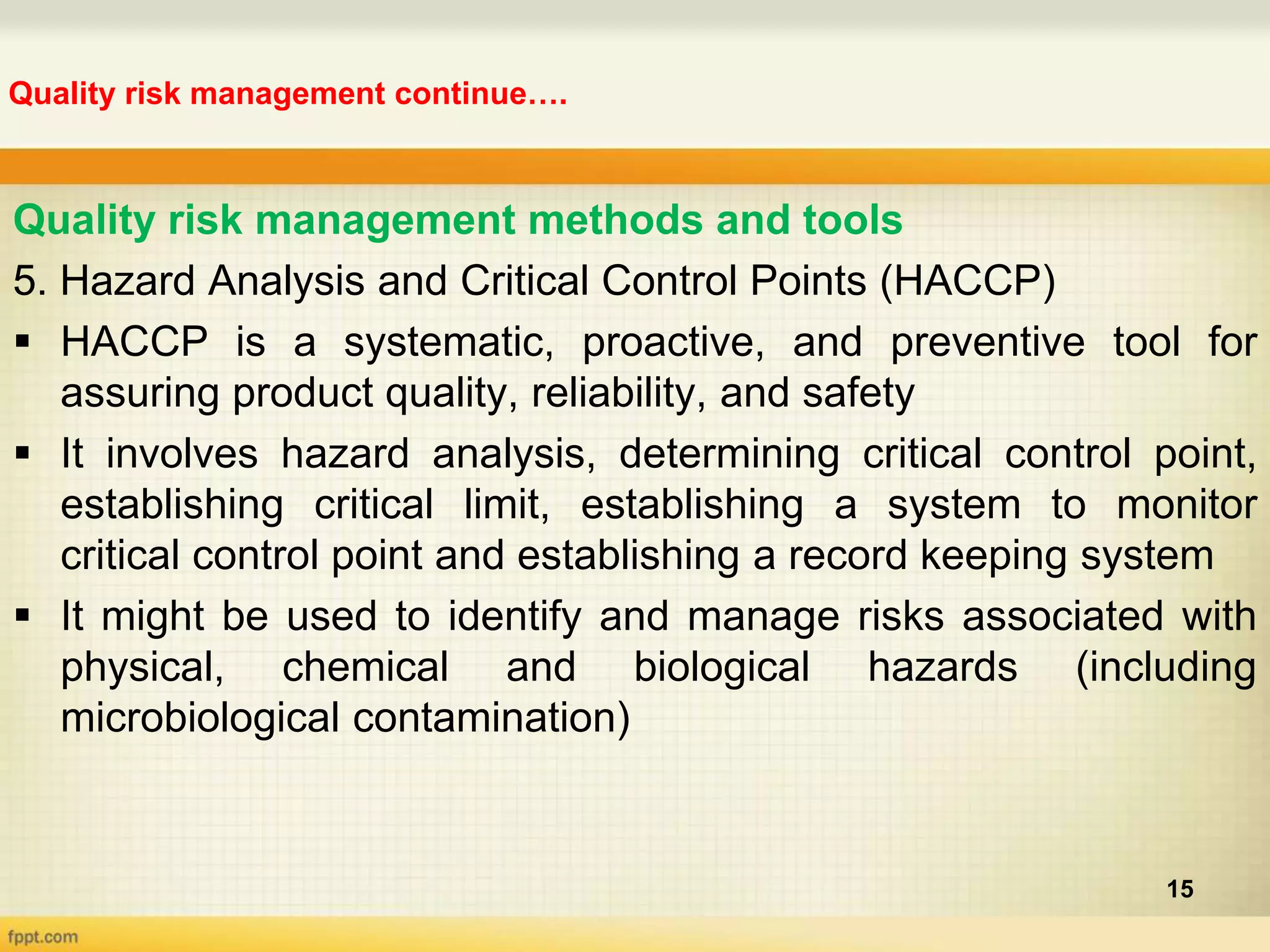 Quality risk management continue….

Quality risk management methods and tools

5. Hazard Analysis and Critical Control Points (HACCP)

▪ HACCP is a systematic, proactive, and preventive tool for assuring product quality, reliability, and safety

▪ It involves hazard analysis, determining critical control point, establishing critical limit, establishing a system to monitor critical control point and establishing a record keeping system

▪ It might be used to identify and manage risks associated with physical, chemical and biological hazards (including microbiological contamination)

15

fppt.com